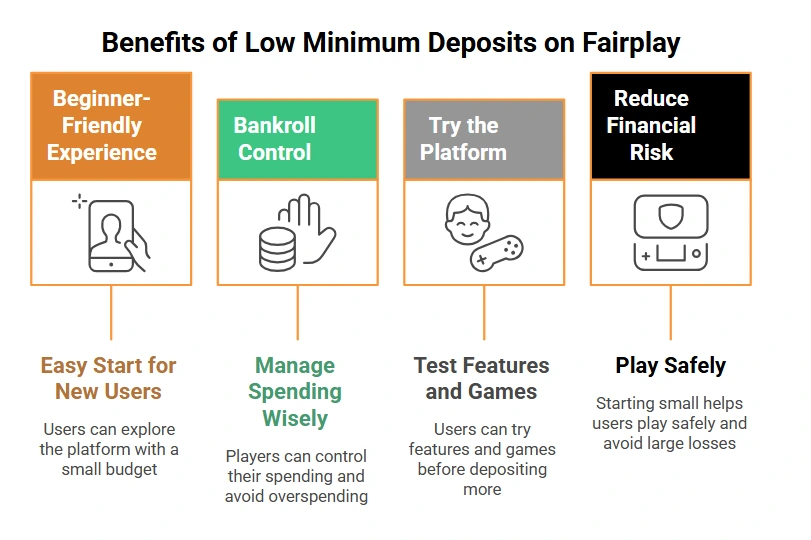 Benefits of Low Minimum Deposits on Fairplay

Beginner-Friendly Experience

Easy Start for New Users

Users can explore the platform with a small budget

Bankroll Control

Manage Spending Wisely

Players can control their spending and avoid overspending

Try the Platform

Test Features and Games

Users can try features and games before depositing more

Reduce Financial Risk

Play Safely

Starting small helps users play safely and avoid large losses